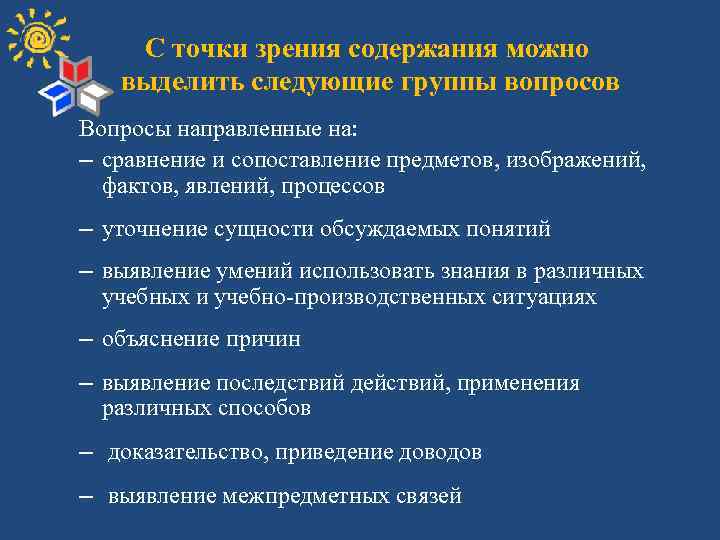 С точки зрения содержания можно выделить следующие группы вопросов

Вопросы направленные на:

– сравнение и сопоставление предметов, изображений, фактов, явлений, процессов

– уточнение сущности обсуждаемых понятий

– выявление умений использовать знания в различных учебных и учебно-производственных ситуациях

– объяснение причин

– выявление последствий действий, применения различных способов

– доказательство, приведение доводов

– выявление межпредметных связей